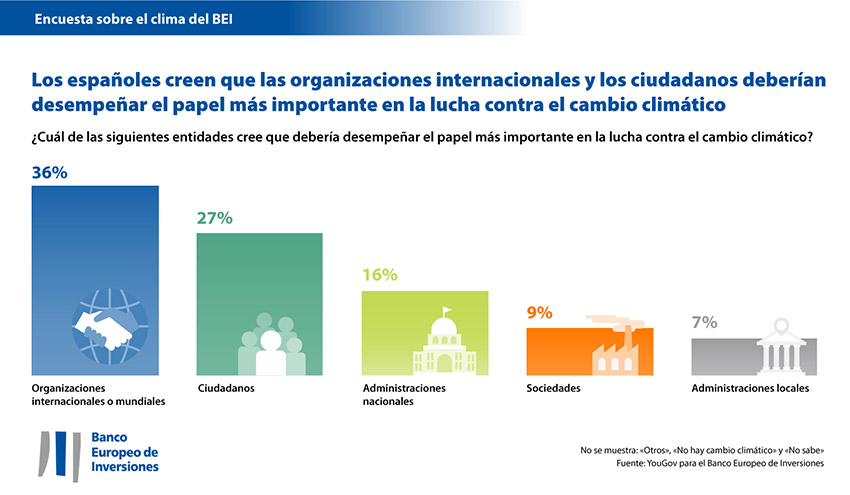 Encuesta sobre el clima del BEI

Los españoles creen que las organizaciones internacionales y los ciudadanos deberían desempeñar el papel más importante en la lucha contra el cambio climático

¿Cuál de las siguientes entidades cree que debería desempeñar el papel más importante en la lucha contra el cambio climático?

36%
Organizaciones internacionales o mundiales

27%
Ciudadanos

16%
Administraciones nacionales

9%
Sociedades

7%
Administraciones locales

Banco Europeo de Inversiones

No se muestra: «Otros», «No hay cambio climático» y «No sabe»
Fuente: YouGov para el Banco Europeo de Inversiones